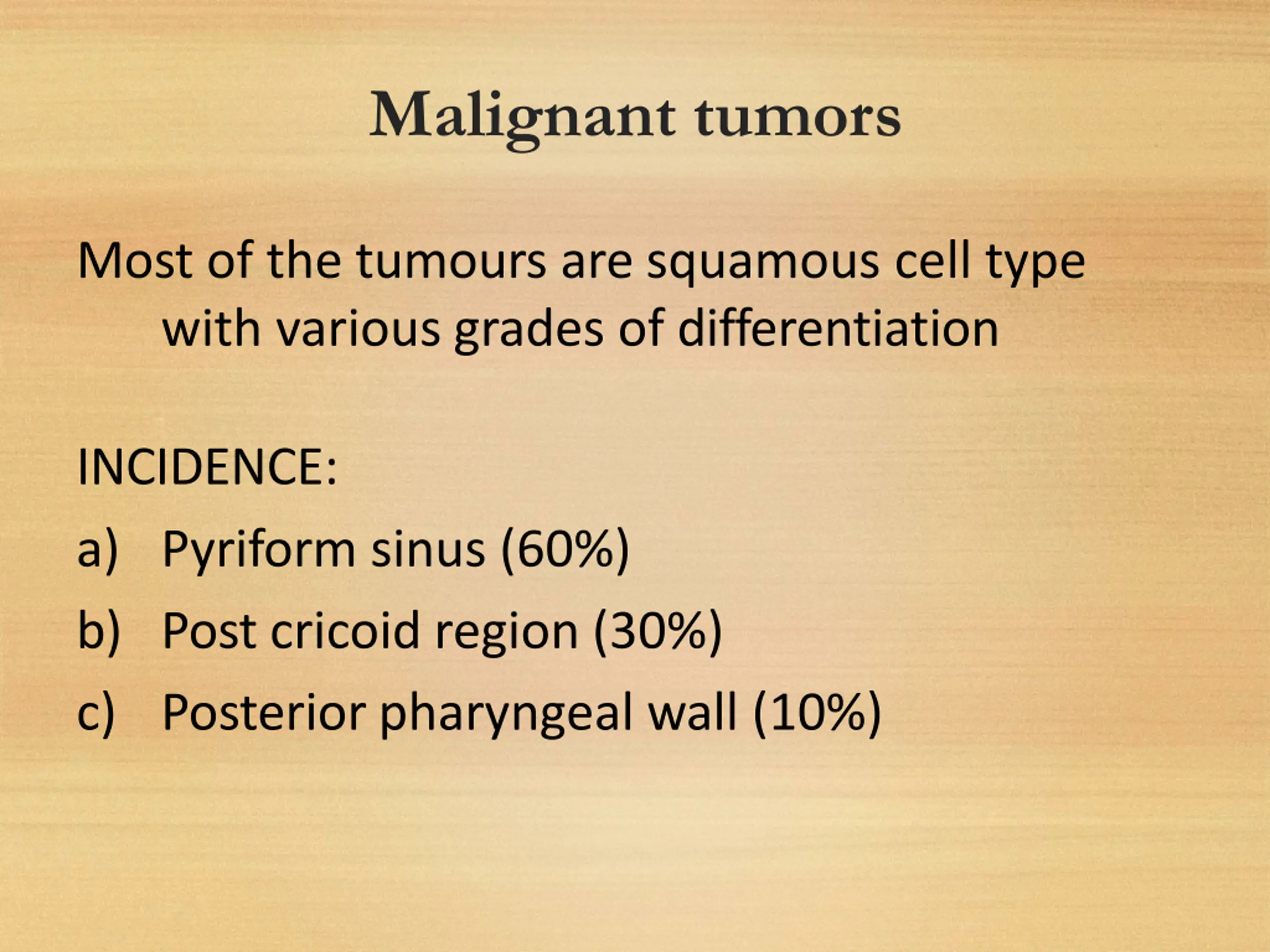 Malignant tumors

Most of the tumours are squamous cell type with various grades of differentiation

INCIDENCE:
a) Pyriform sinus (60%)
b) Post cricoid region (30%)
c) Posterior pharyngeal wall (10%)